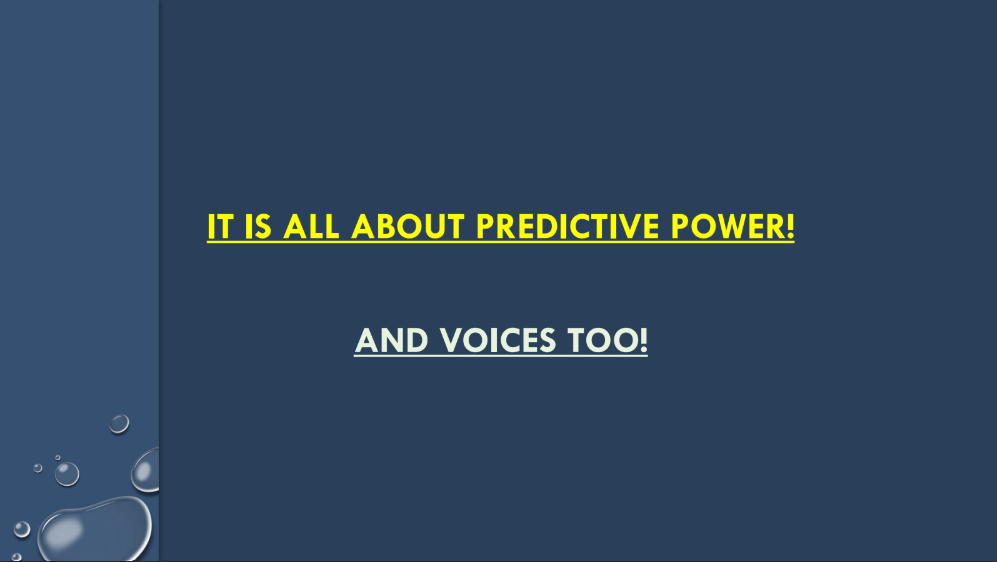 IT IS ALL ABOUT PREDICTIVE POWER!

AND VOICES TOO!